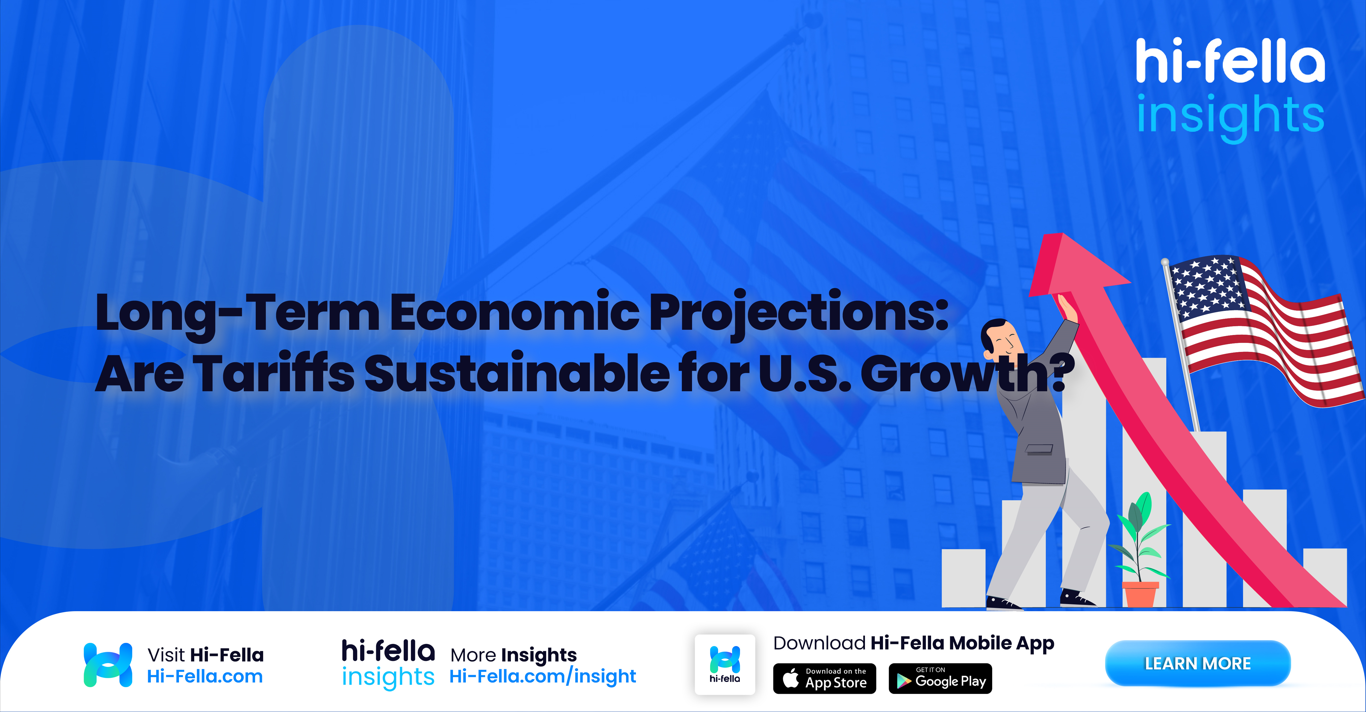 hi-fella
insights

Long-Term Economic Projections:
Are Tariffs Sustainable for U.S. Growth?

Visit Hi-Fella
Hi-Fella.com

hi-fella
insights

More Insights
Hi-Fella.com/insight

hi-fella

Download Hi-Fella Mobile App

Download on the
App Store

GET IT ON
Google Play

LEARN MORE